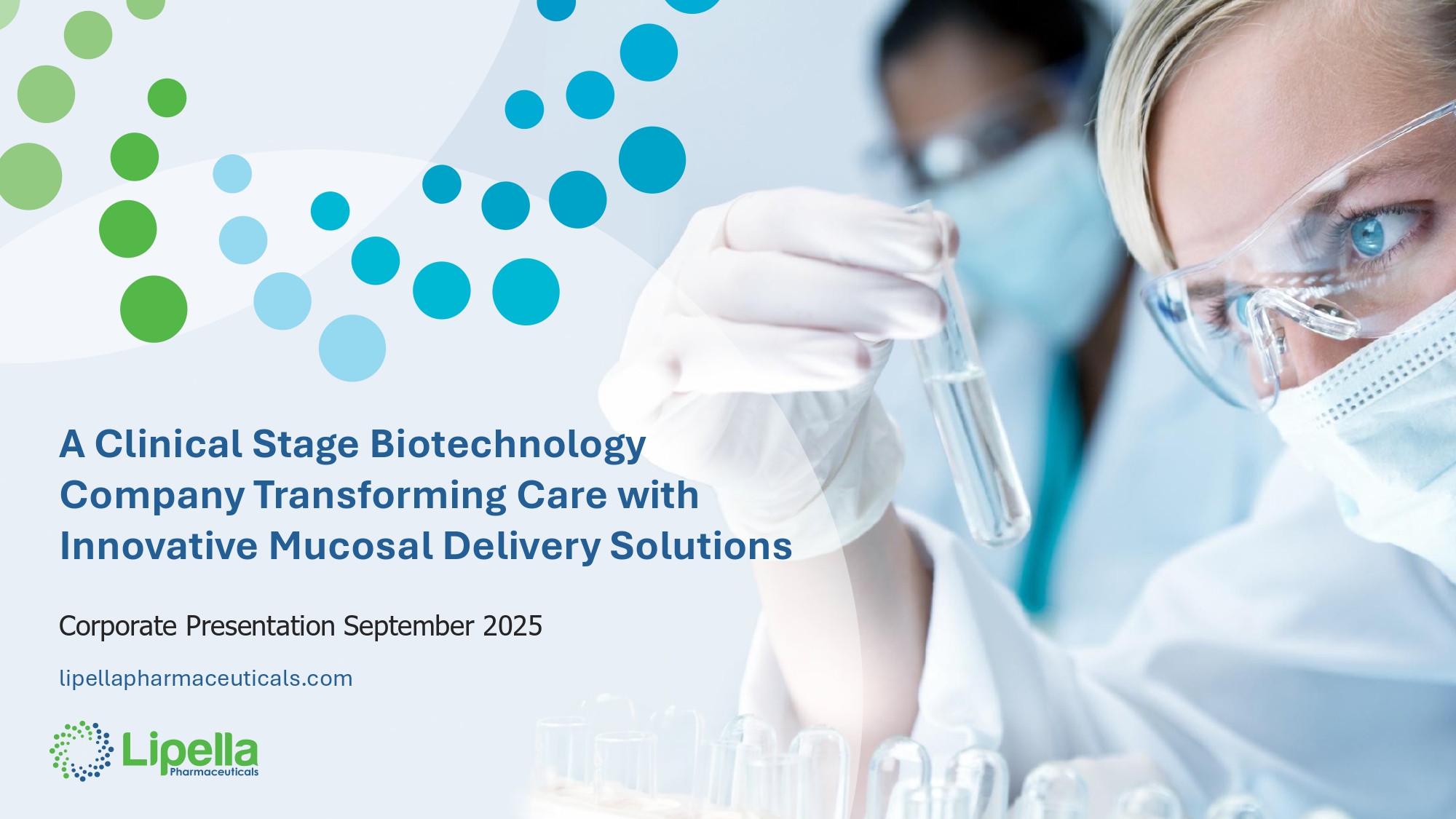 A Clinical Stage Biotechnology Company Transforming Care with Innovative Mucosal Delivery Solutions

Corporate Presentation September 2025

lipellapharmaceuticals.com

Lipella Pharmaceuticals